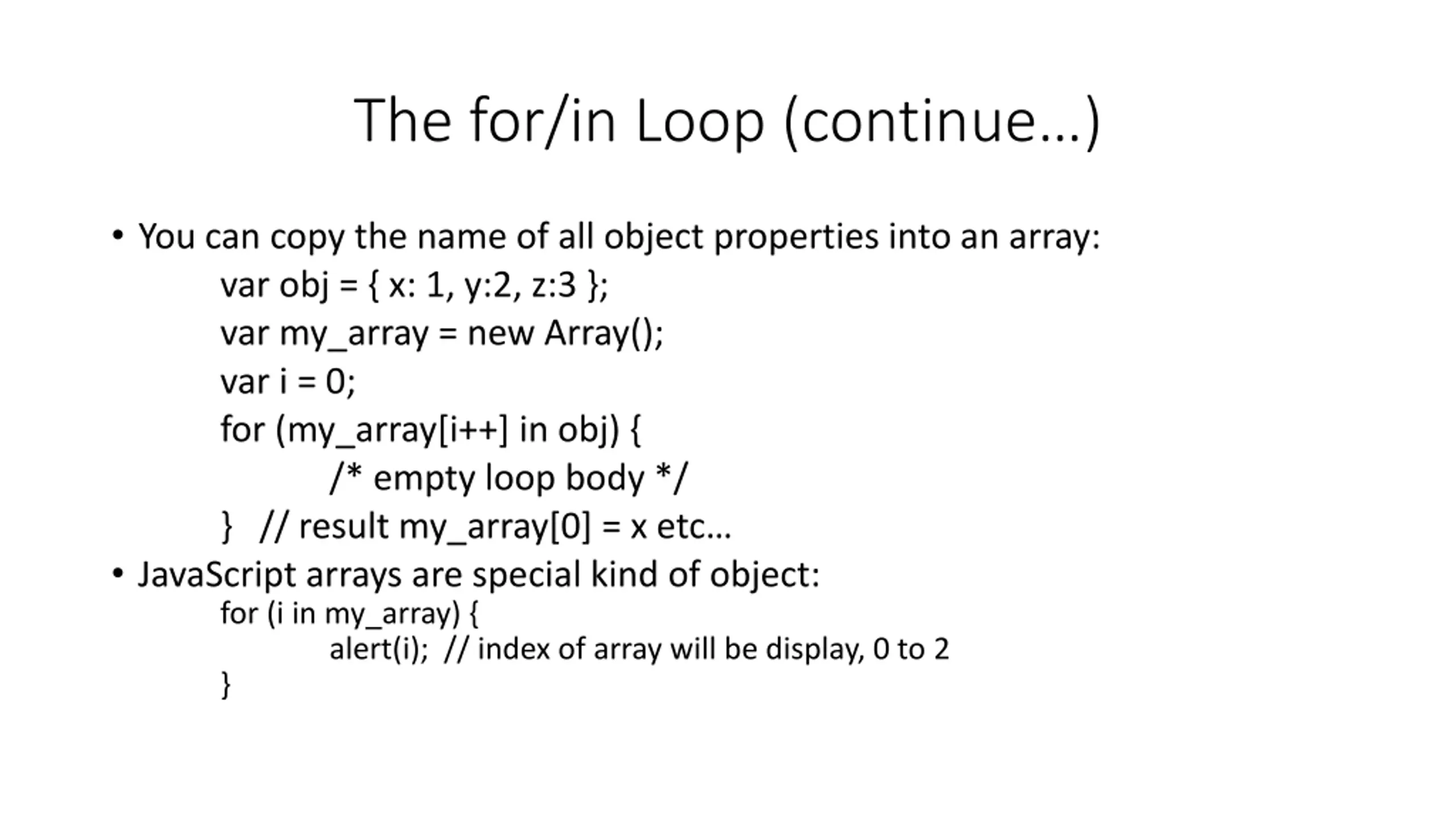 The for/in Loop (continue…)

• You can copy the name of all object properties into an array:
var obj = { x: 1, y:2, z:3 };
var my_array = new Array();
var i = 0;
for (my_array[i++] in obj) {
/* empty loop body */
} // result my_array[0] = x etc…

• JavaScript arrays are special kind of object:
for (i in my_array) {
alert(i); // index of array will be display, 0 to 2
}